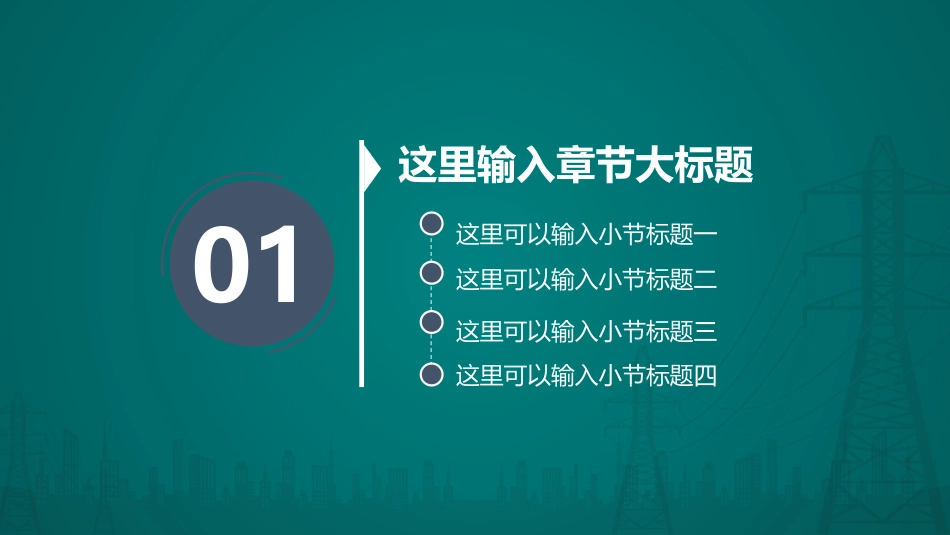 01

这里输入章节大标题

这里可以输入小节标题一

这里可以输入小节标题二

这里可以输入小节标题三

这里可以输入小节标题四